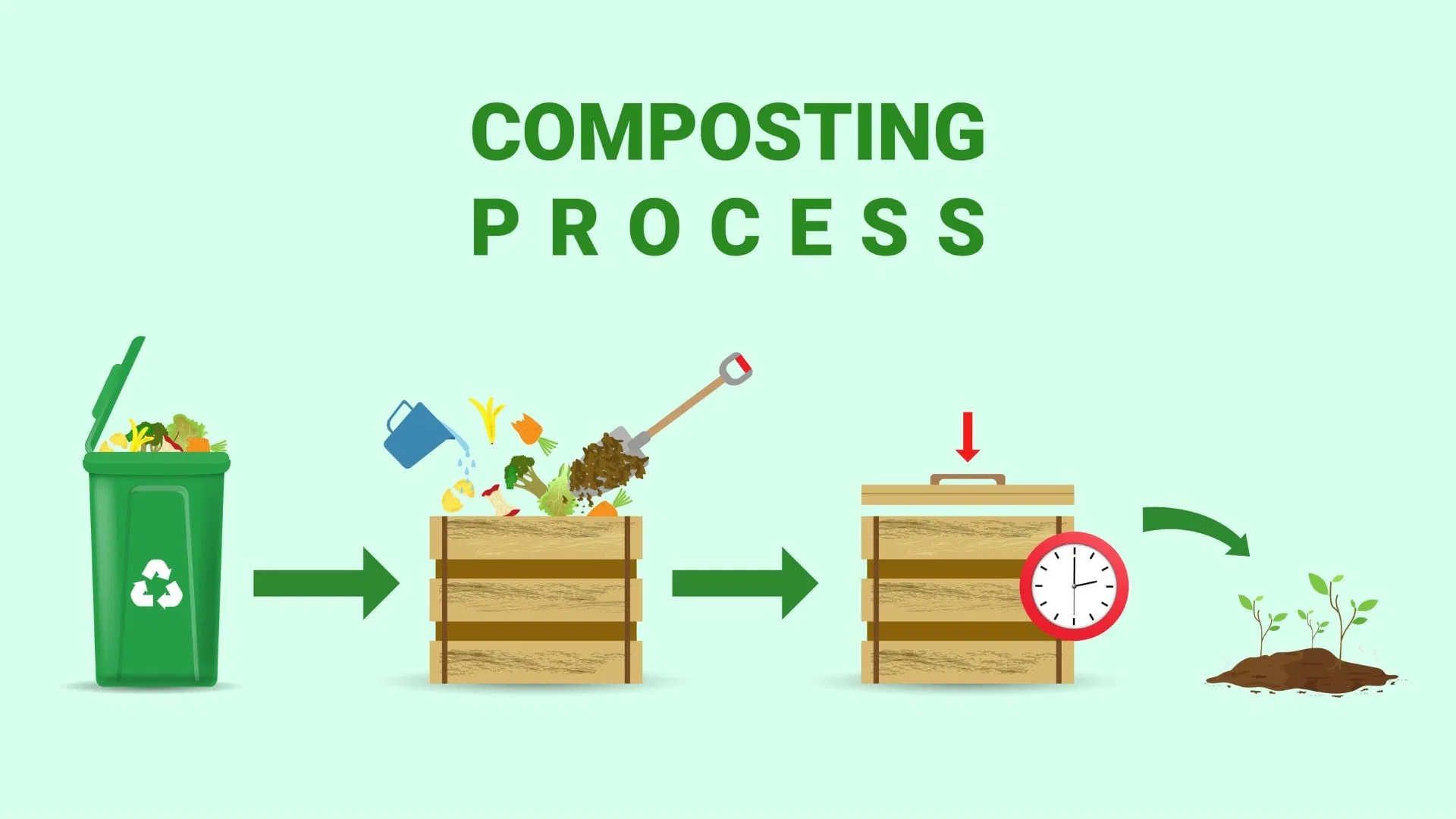 COMPOSTING
PROCESS